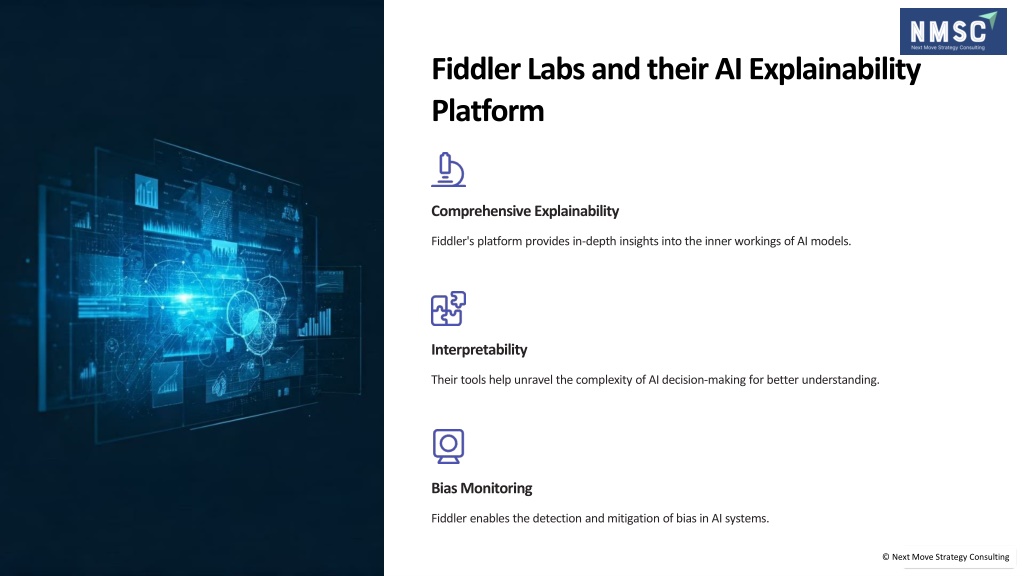 NMSC
Next Move Strategy Consulting

Fiddler Labs and their AI Explainability Platform

Comprehensive Explainability

Fiddler's platform provides in-depth insights into the inner workings of AI models.

Interpretability

Their tools help unravel the complexity of AI decision-making for better understanding.

Bias Monitoring

Fiddler enables the detection and mitigation of bias in AI systems.

© Next Move Strategy Consulting